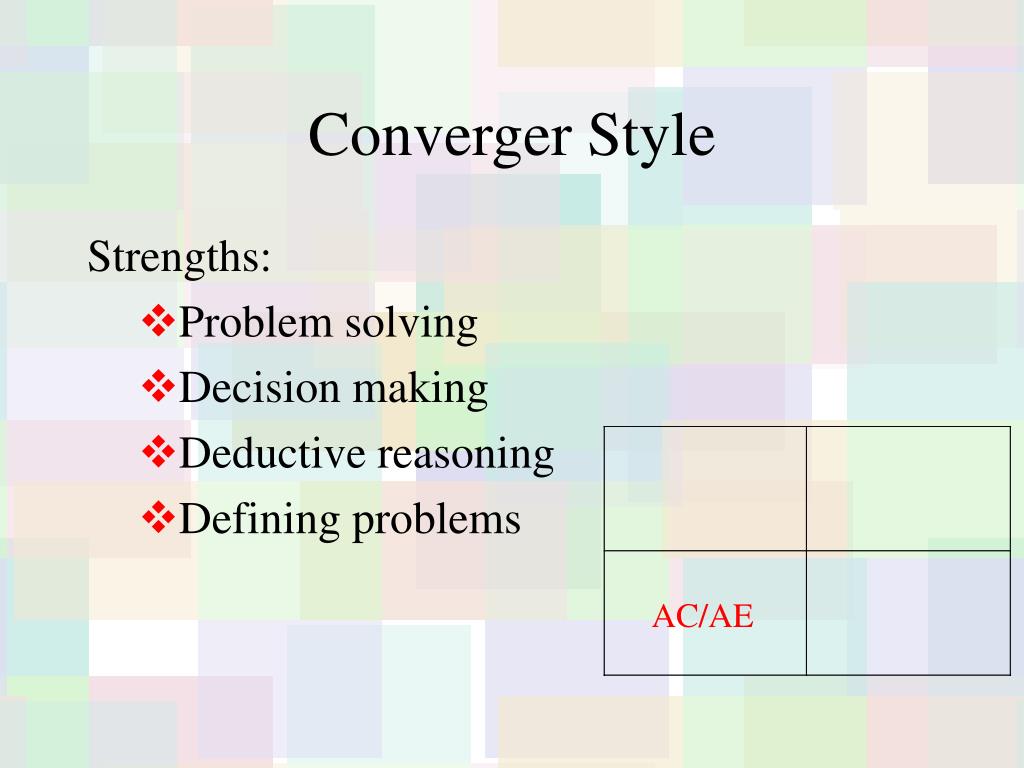 Converger Style

Strengths:

❖Problem solving

❖Decision making

❖Deductive reasoning

❖Defining problems

| | |
|---|---|
| | |
| AC/AE | |